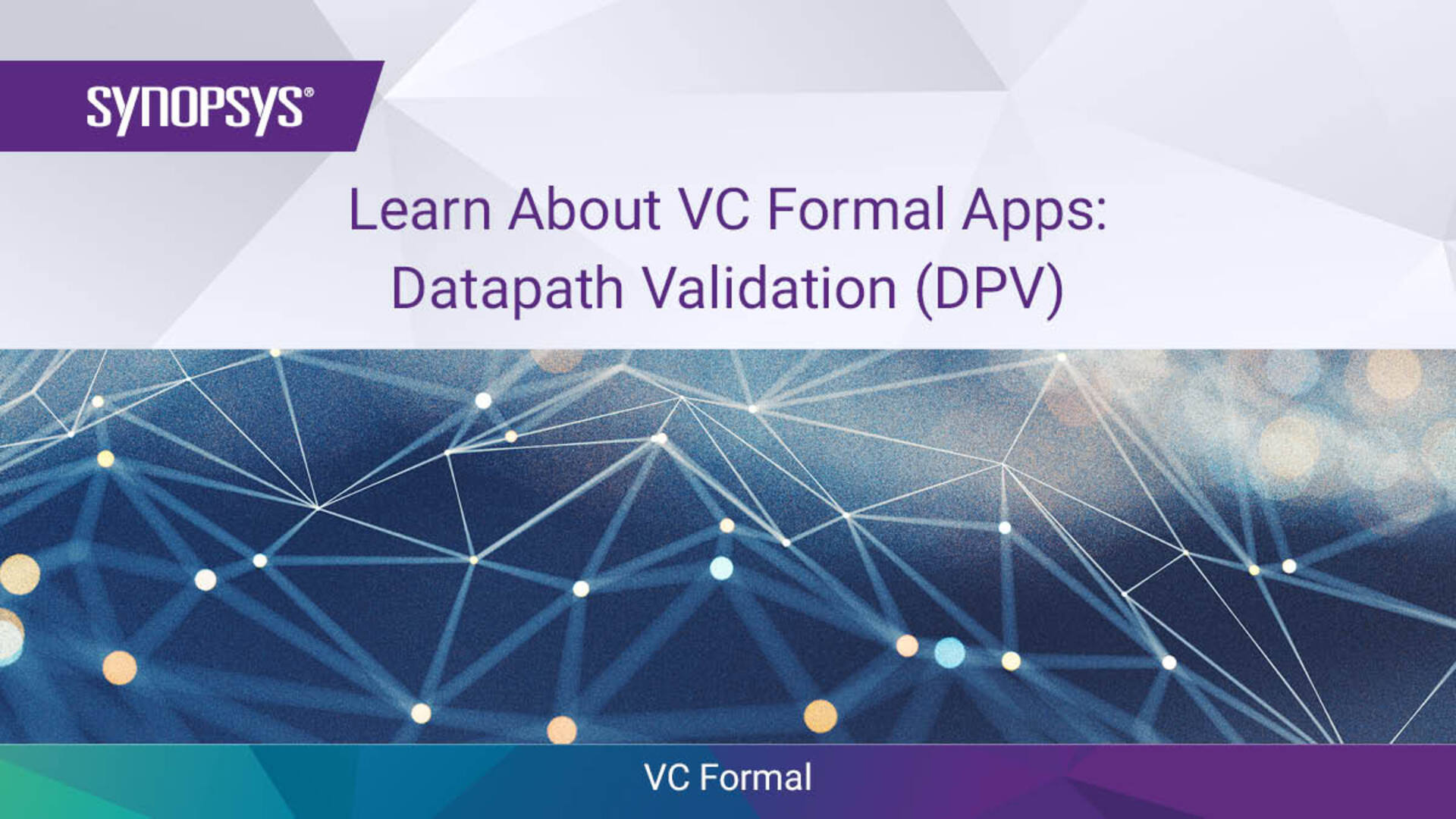 SYNOPSYS®

Learn About VC Formal Apps: Datapath Validation (DPV)

VC Formal